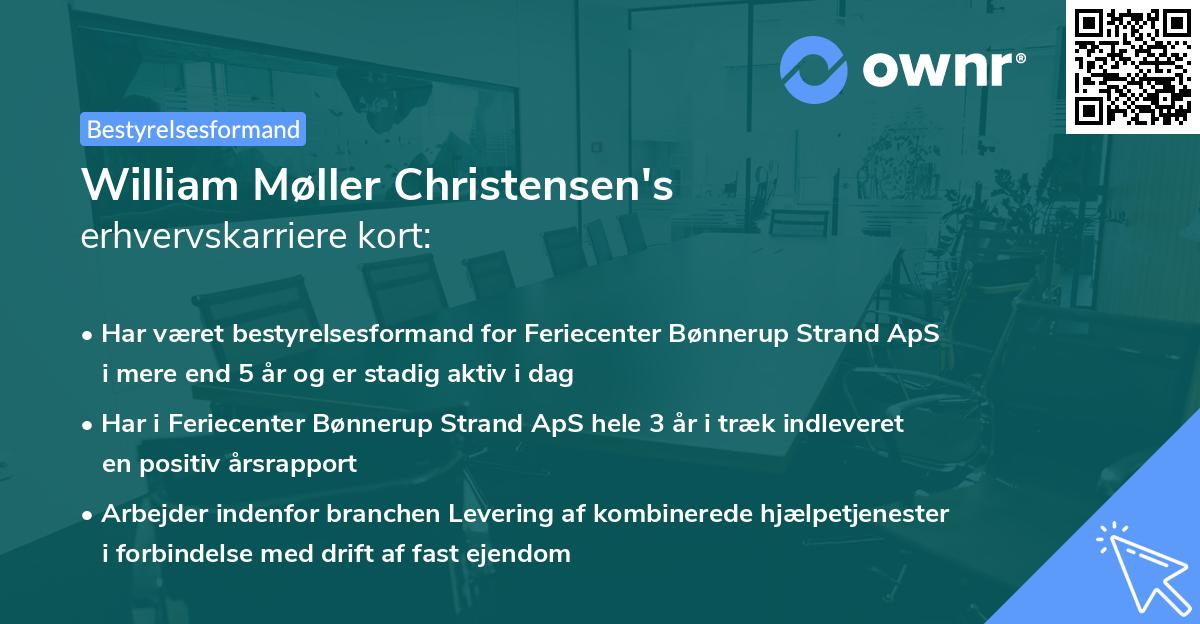 ownr®

Bestyrelsesformand

William Møller Christensen's erhvervskarriere kort:

• Har været bestyrelsesformand for Feriecenter Bønnerup Strand ApS i mere end 5 år og er stadig aktiv i dag

• Har i Feriecenter Bønnerup Strand ApS hele 3 år i træk indleveret en positiv årsrapport

• Arbejder indenfor branchen Levering af kombinerede hjælpetjenester i forbindelse med drift af fast ejendom